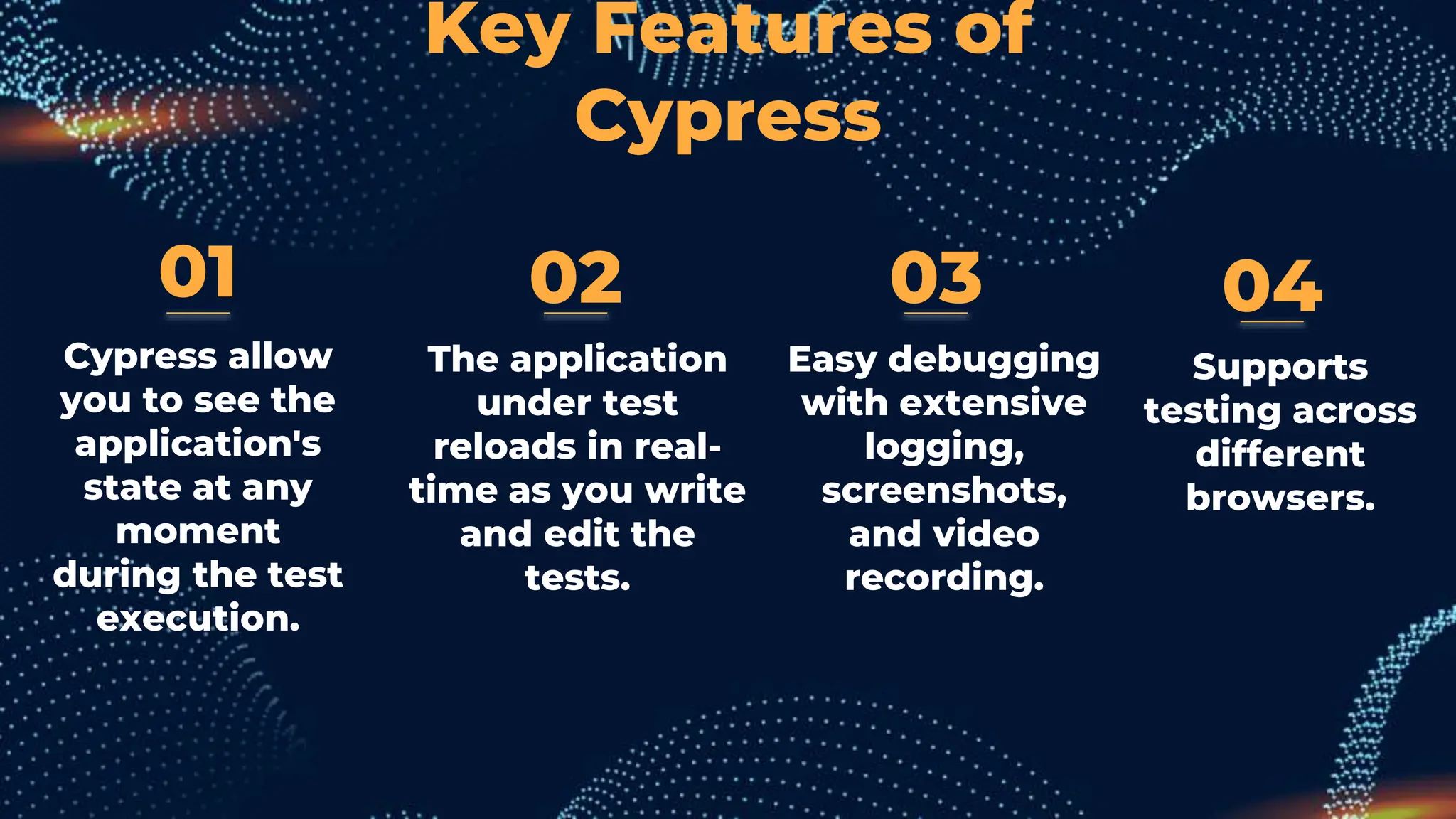 Key Features of Cypress

01

Cypress allow you to see the application's state at any moment during the test execution.

02

The application under test reloads in real-time as you write and edit the tests.

03

Easy debugging with extensive logging, screenshots, and video recording.

04

Supports testing across different browsers.